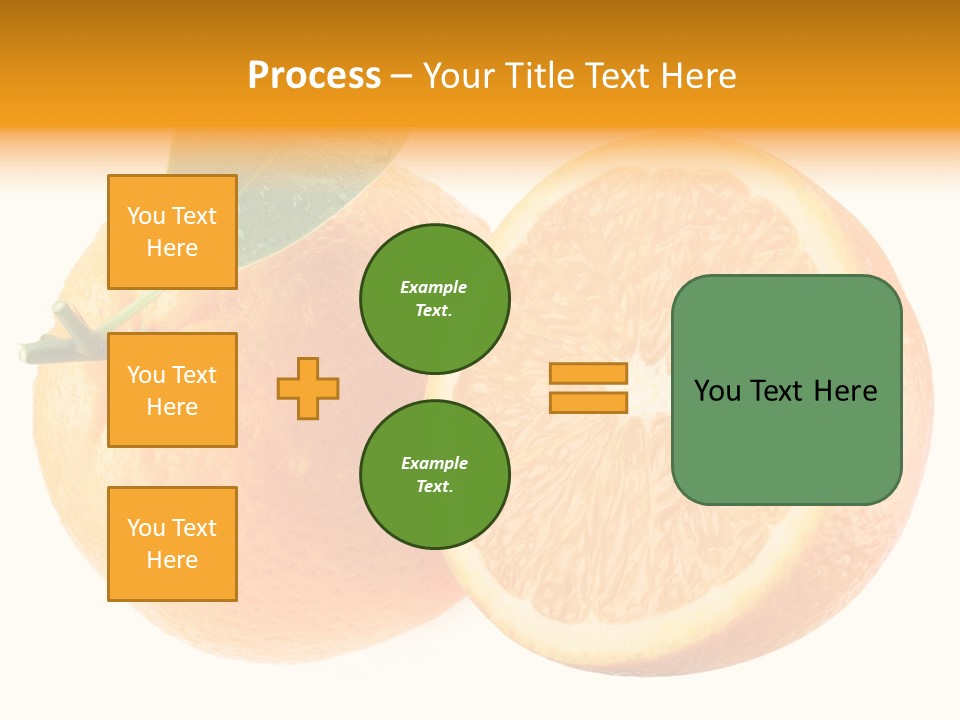 Process – Your Title Text Here

You Text Here

You Text Here

You Text Here

Example Text.

Example Text.

You Text Here